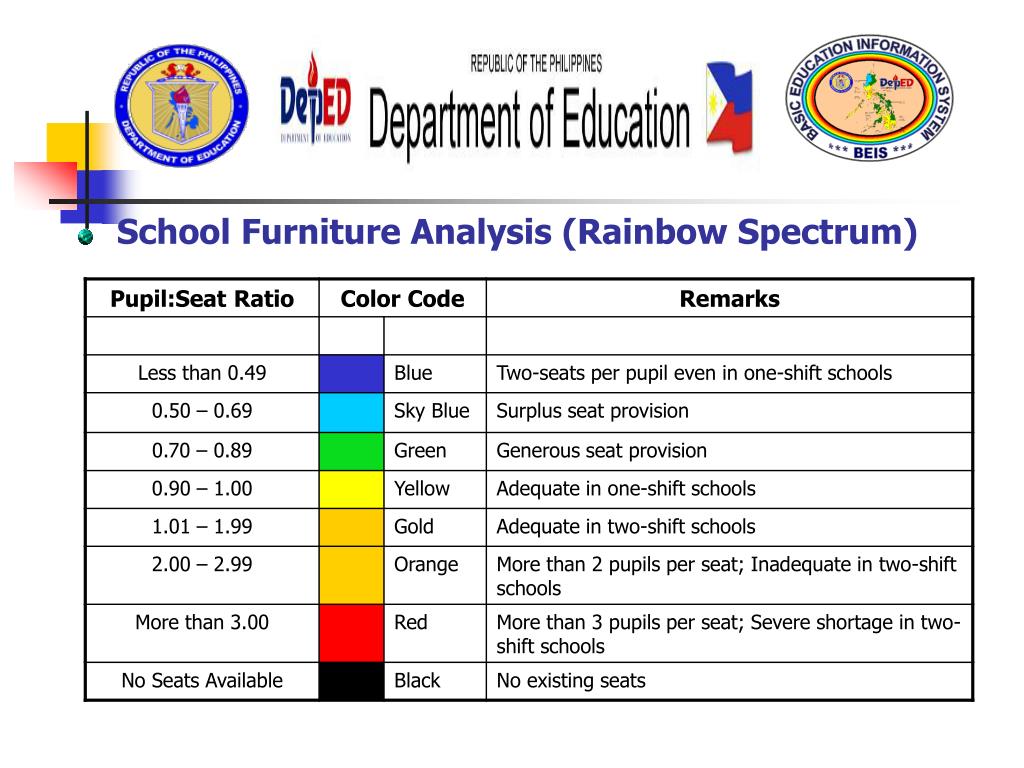 REPUBLIC OF THE PHILIPPINES
DEPARTMENT OF EDUCATION

DepED
DEPARTMENT OF EDUCATION

REPUBLIC OF THE PHILIPPINES
Department of Education

BASIC EDUCATION INFORMATION SYSTEM
DepED
*** BEIS ***

School Furniture Analysis (Rainbow Spectrum)

| Pupil:Seat Ratio | Color Code | | Remarks |
|---|---|---|---|
| | | | |
| Less than 0.49 | | Blue | Two-seats per pupil even in one-shift schools |
| 0.50 – 0.69 | | Sky Blue | Surplus seat provision |
| 0.70 – 0.89 | | Green | Generous seat provision |
| 0.90 – 1.00 | | Yellow | Adequate in one-shift schools |
| 1.01 – 1.99 | | Gold | Adequate in two-shift schools |
| 2.00 – 2.99 | | Orange | More than 2 pupils per seat; Inadequate in two-shift schools |
| More than 3.00 | | Red | More than 3 pupils per seat; Severe shortage in two-shift schools |
| No Seats Available | | Black | No existing seats |